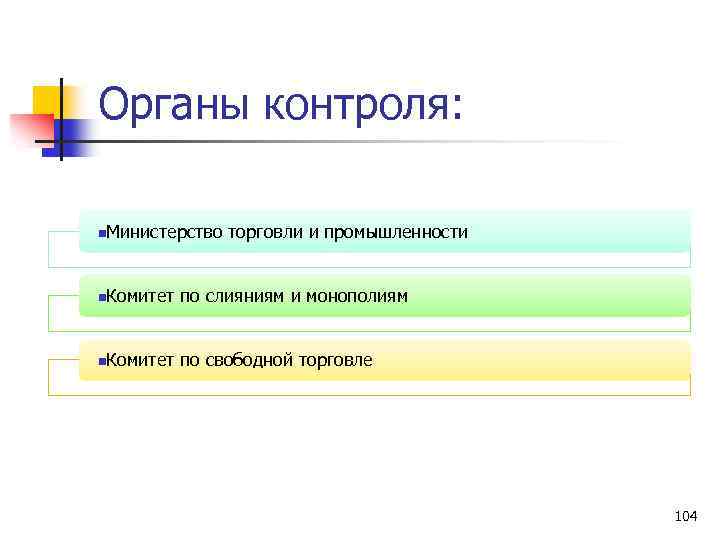 Органы контроля:

▪Министерство торговли и промышленности

▪Комитет по слияниям и монополиям

▪Комитет по свободной торговле

104